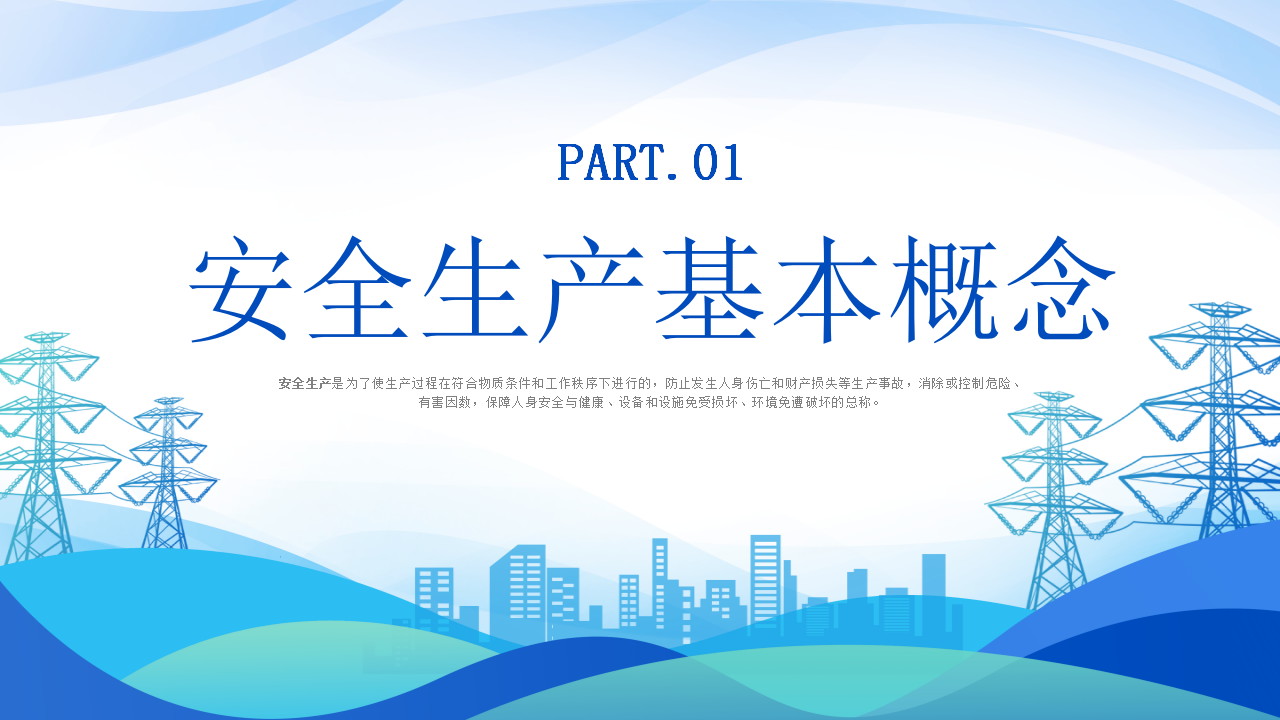 PART.01

安全生产基本概念

安全生产是为了使生产过程在符合物质条件和工作秩序下进行的，防止发生人身伤亡和财产损失等生产事故，消除或控制危险、有害因数，保障人身安全与健康、设备和设施免受损坏、环境免遭破坏的总称。